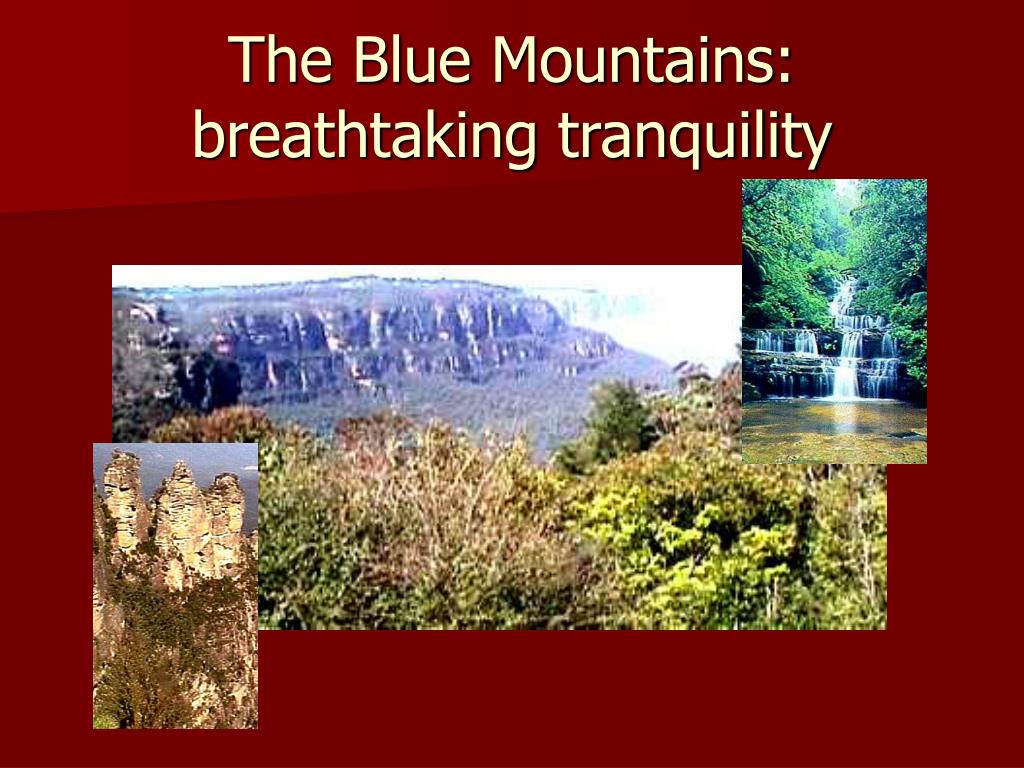 The Blue Mountains: breathtaking tranquility